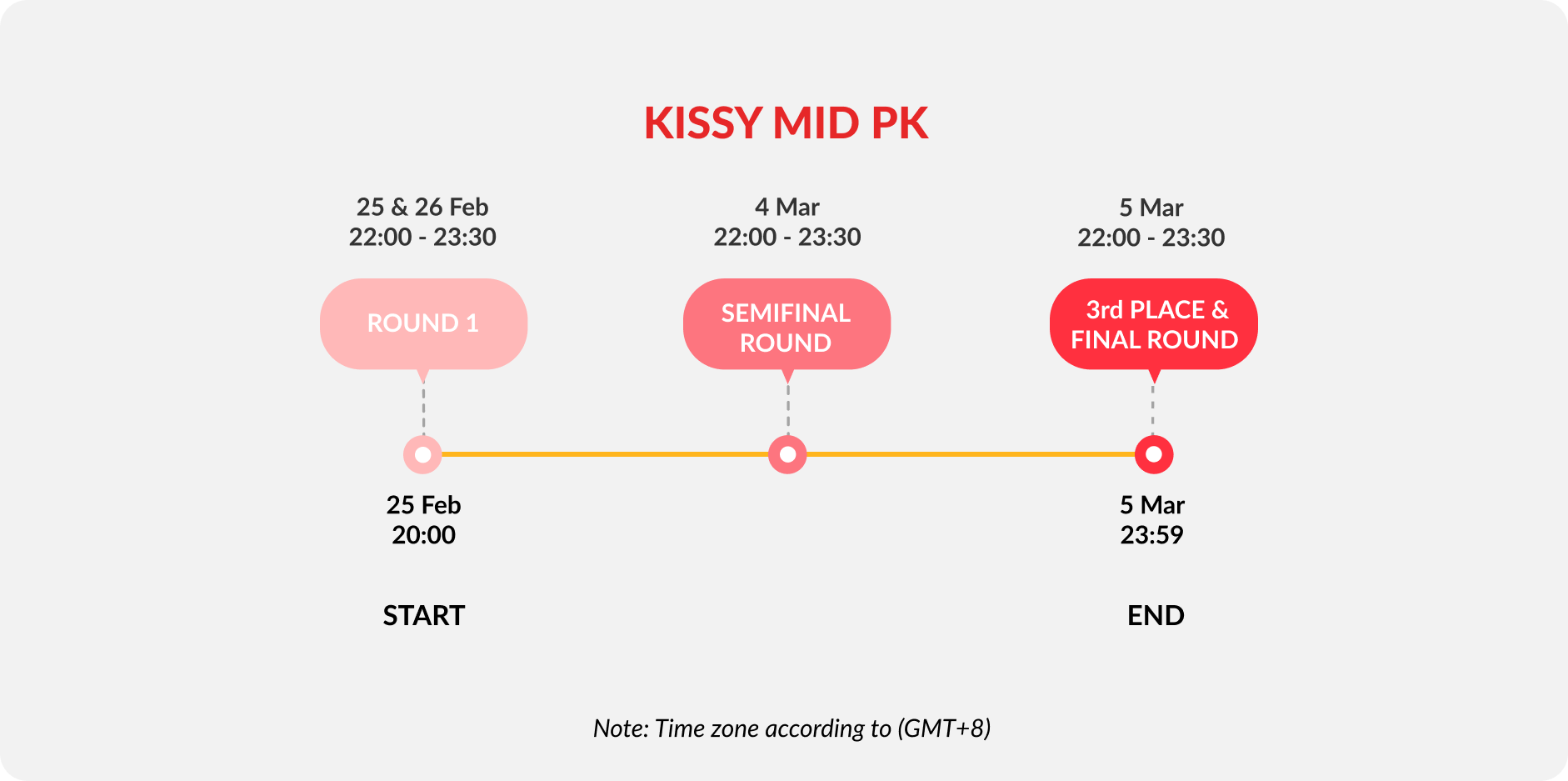 KISSY MID PK

25 & 26 Feb
22:00 - 23:30

ROUND 1

4 Mar
22:00 - 23:30

SEMIFINAL ROUND

5 Mar
22:00 - 23:30

3rd PLACE & FINAL ROUND

25 Feb
20:00

START

5 Mar
23:59

END

Note: Time zone according to (GMT+8)